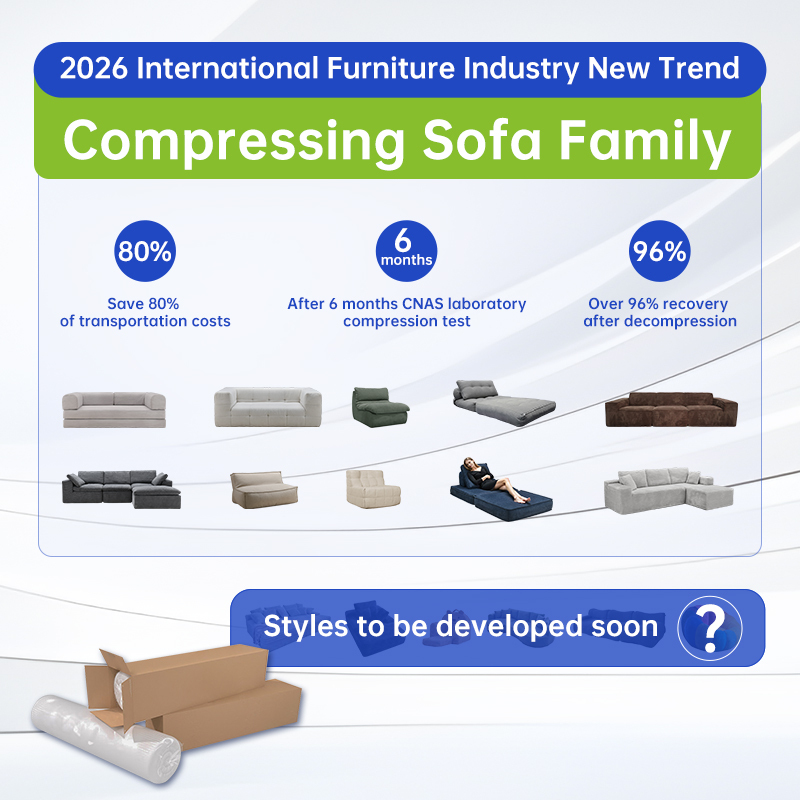 2026 International Furniture Industry New Trend

Compressing Sofa Family

80%

Save 80% of transportation costs

6 months

After 6 months CNAS laboratory compression test

96%

Over 96% recovery after decompression

Styles to be developed soon

?